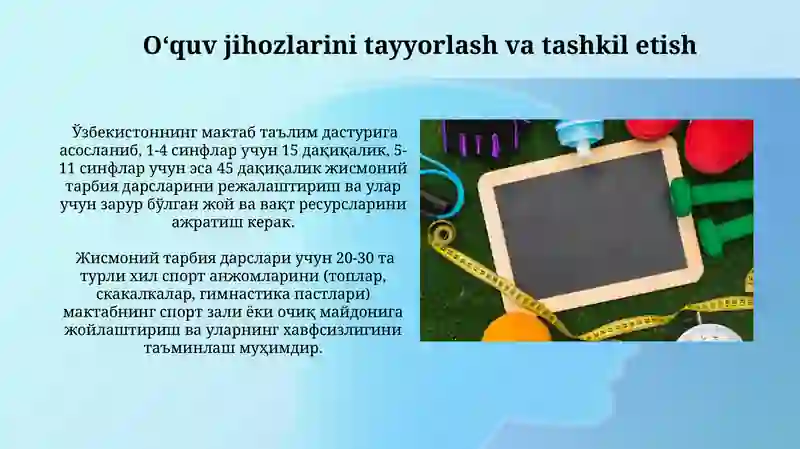 O‘quv jihozlarini tayyorlash va tashkil etish

Ўзбекистоннинг мактаб таълим дастурига асосланиб, 1-4 синфлар учун 15 дақиқалик, 5-11 синфлар учун эса 45 дақиқалик жисмоний тарбия дарсларини режалаштириш ва улар учун зарур бўлган жой ва вақт ресурсларини ажратиш керак.

Жисмоний тарбия дарслари учун 20-30 та турли хил спорт анжомларини (топлар, скакалкалар, гимнастика пастлари) мактабнинг спорт зали ёки очиқ майдонига жойлаштириш ва уларнинг хавфсизлигини таъминлаш муҳимдир.